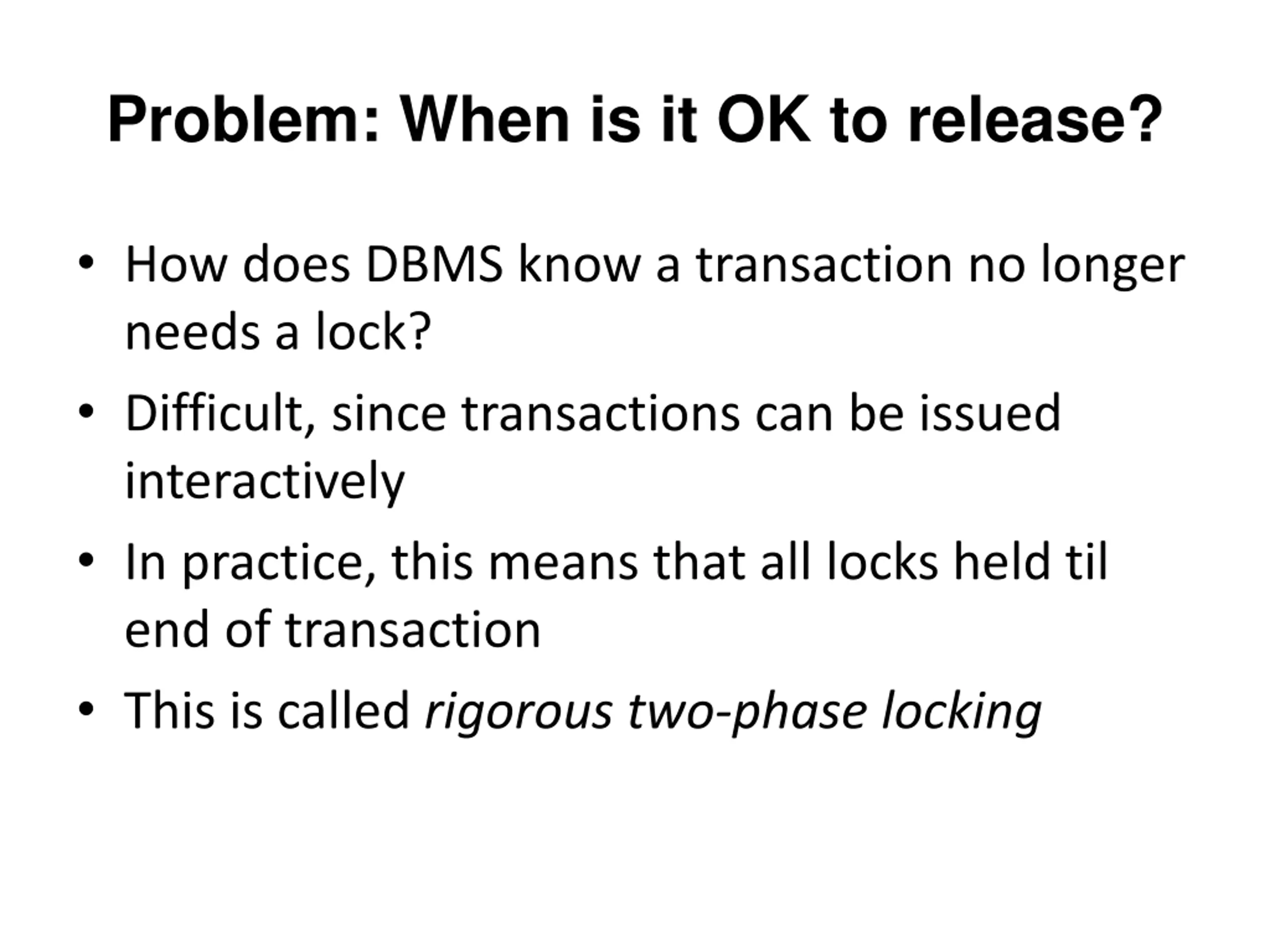 Problem: When is it OK to release?

• How does DBMS know a transaction no longer needs a lock?
• Difficult, since transactions can be issued interactively
• In practice, this means that all locks held til end of transaction
• This is called rigorous two-phase locking